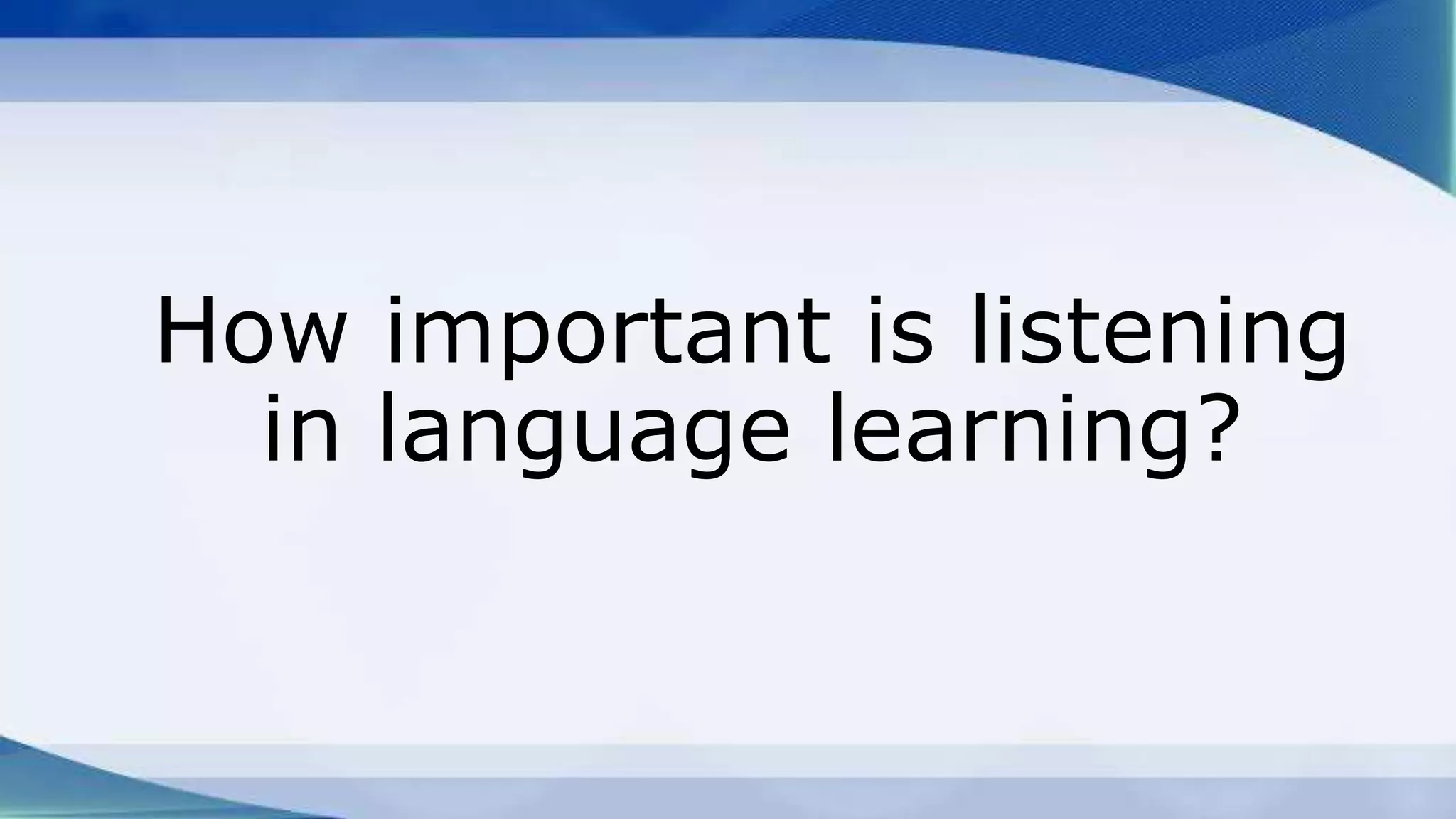 How important is listening in language learning?